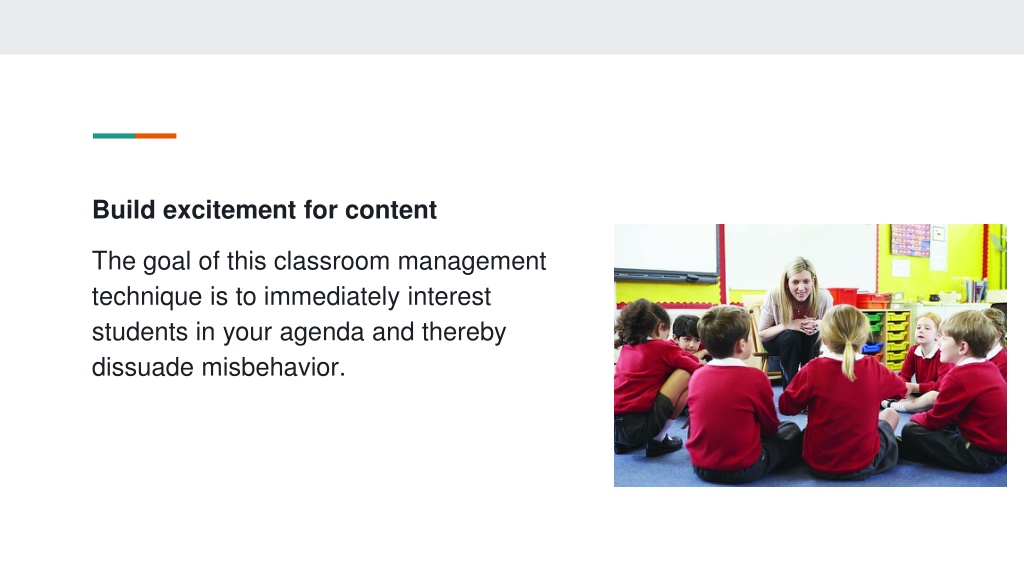 Build excitement for content

The goal of this classroom management technique is to immediately interest students in your agenda and thereby dissuade misbehavior.